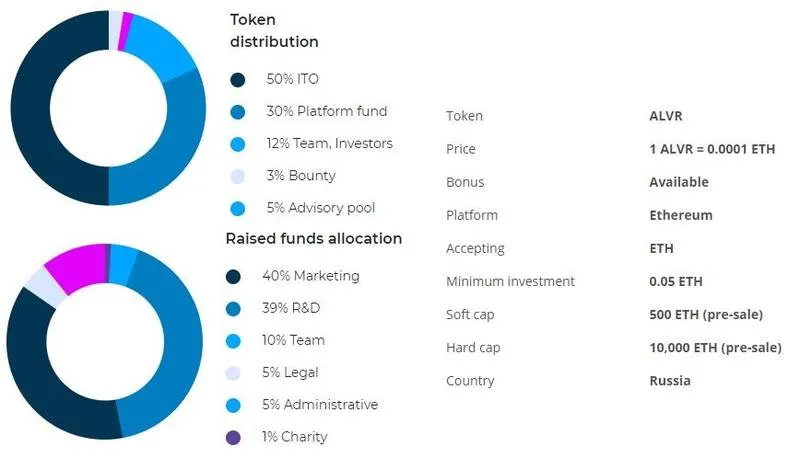 Token distribution

50% ITO

30% Platform fund

12% Team, Investors

3% Bounty

5% Advisory pool

Raised funds allocation

40% Marketing

39% R&D

10% Team

5% Legal

5% Administrative

1% Charity

| | |
|---|---|
| Token | ALVR |
| Price | 1 ALVR = 0.0001 ETH |
| Bonus | Available |
| Platform | Ethereum |
| Accepting | ETH |
| Minimum investment | 0.05 ETH |
| Soft cap | 500 ETH (pre-sale) |
| Hard cap | 10,000 ETH (pre-sale) |
| Country | Russia |